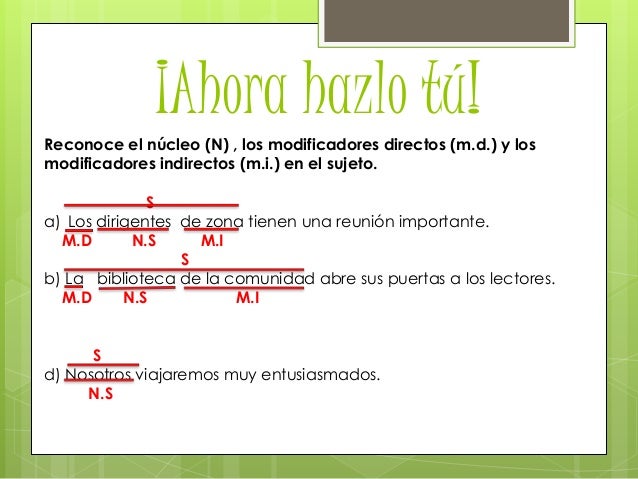 ¡Ahora hazlo tú!

Reconoce el núcleo (N) , los modificadores directos (m.d.) y los modificadores indirectos (m.i.) en el sujeto.

S
a) Los dirigentes de zona tienen una reunión importante.
M.D N.S M.I

S
b) La biblioteca de la comunidad abre sus puertas a los lectores.
M.D N.S M.I

S
d) Nosotros viajaremos muy entusiasmados.
N.S